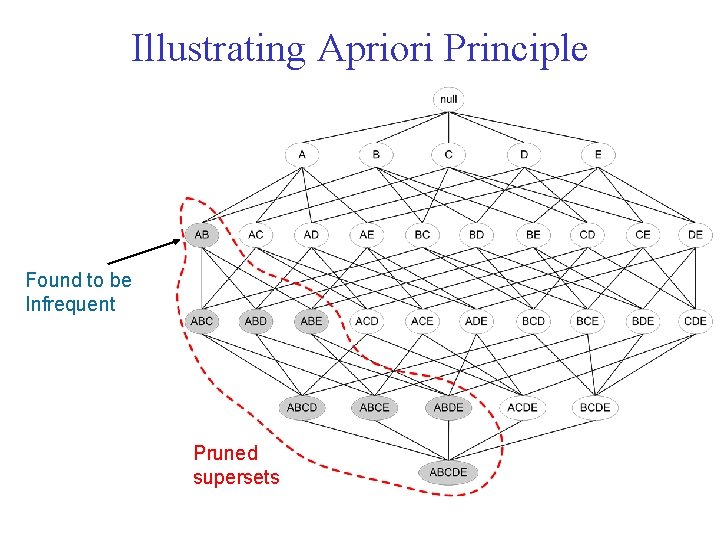 Illustrating Apriori Principle

null

A B C D E

AB AC AD AE BC BD BE CD CE DE

Found to be Infrequent

ABC ABD ABE ACD ACE ADE BCD BCE BDE CDE

ABCD ABCE ABDE ACDE BCDE

Pruned supersets

ABCDE